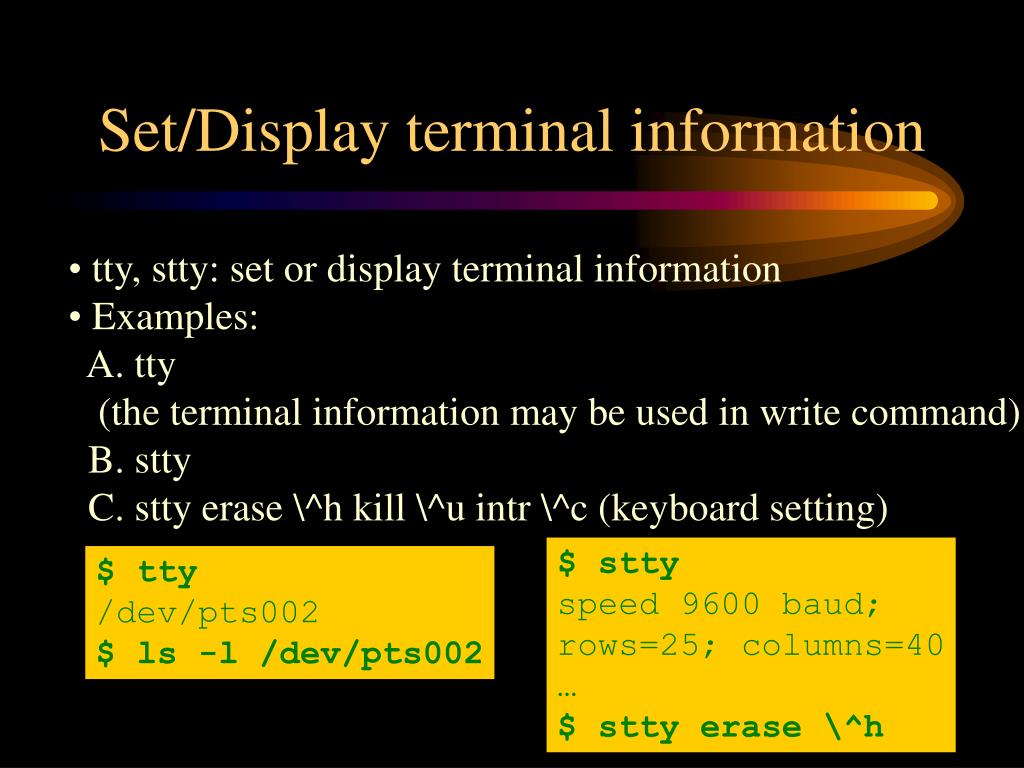 Set/Display terminal information

• tty, stty: set or display terminal information
• Examples:
A. tty
(the terminal information may be used in write command)
B. stty
C. stty erase \^h kill \^u intr \^c (keyboard setting)

$ tty
/dev/pts002
$ ls -l /dev/pts002

$ stty
speed 9600 baud;
rows=25; columns=40
…
$ stty erase \^h